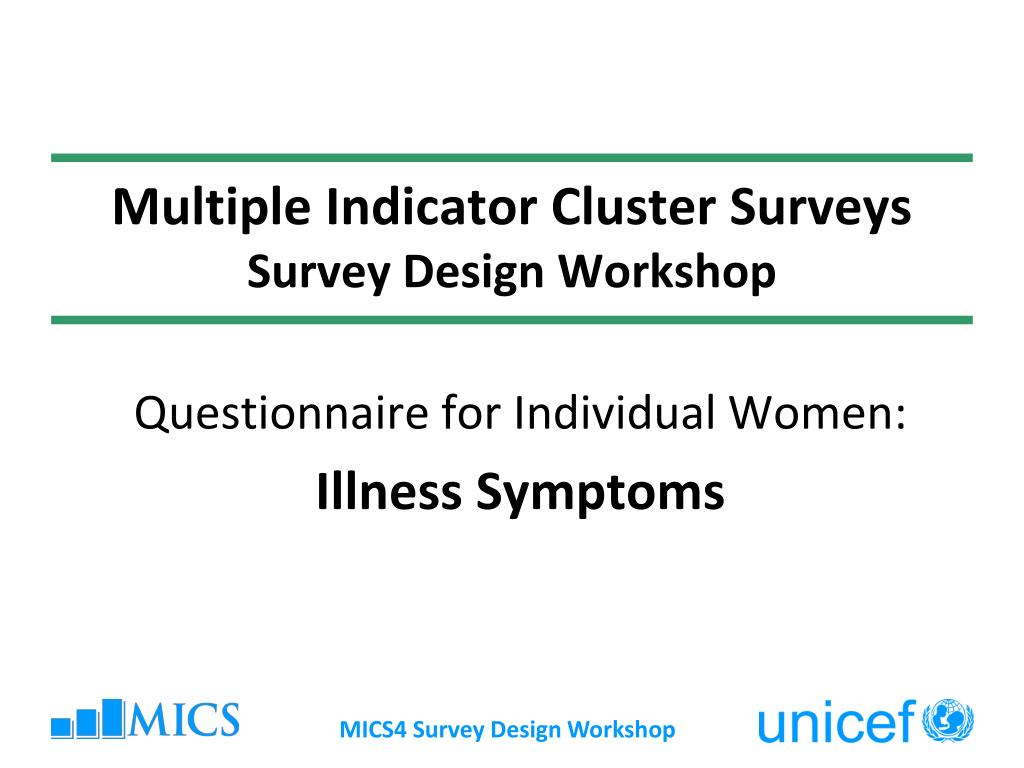 Multiple Indicator Cluster Surveys
Survey Design Workshop

Questionnaire for Individual Women:

Illness Symptoms

MICS

MICS4 Survey Design Workshop

unicef